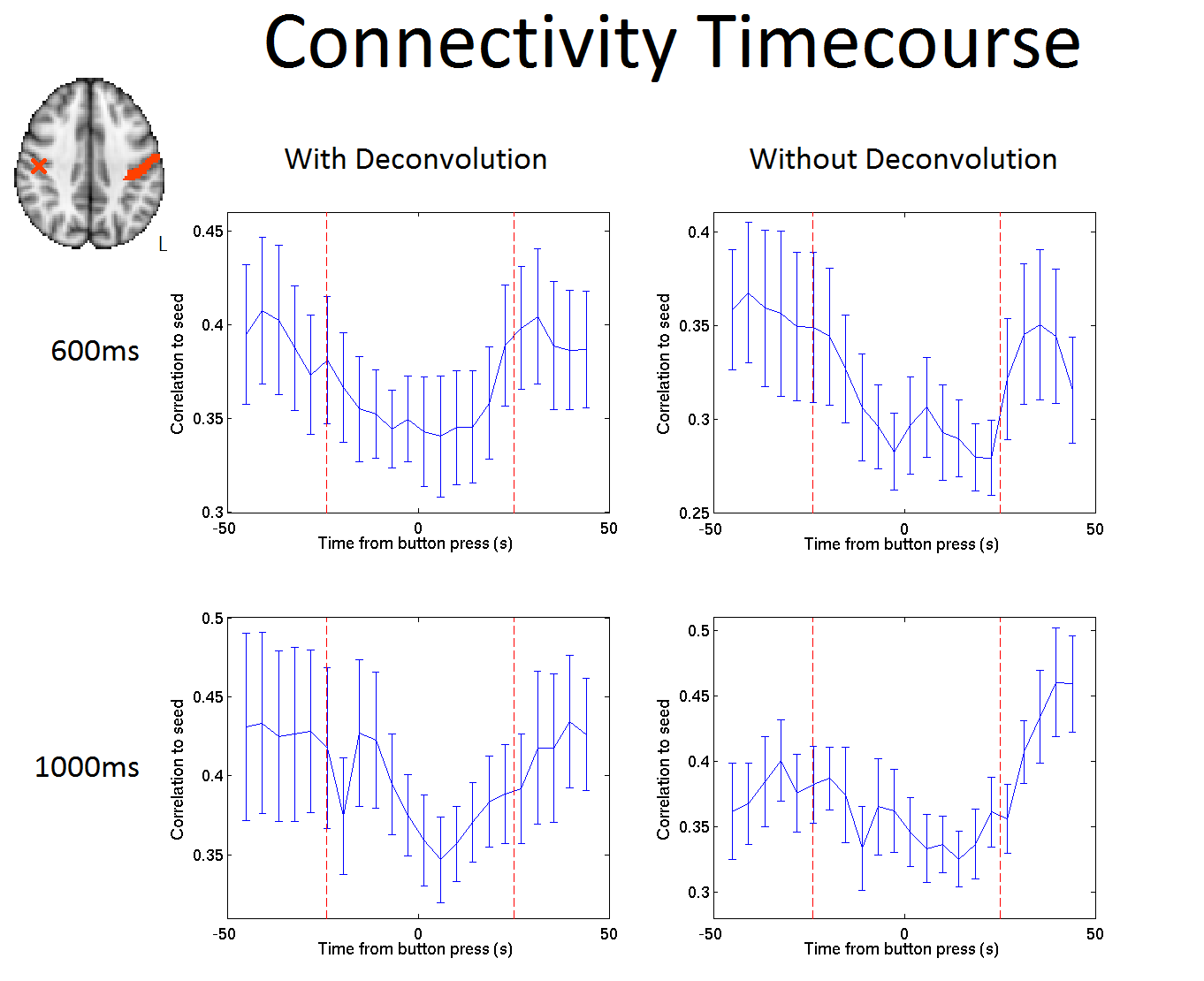 Connectivity Timecourse

L

With Deconvolution

Without Deconvolution

600ms

0.45
0.4
0.35
0.3
Correlation to seed
-50
0
50
Time from button press (s)

0.4
0.35
0.3
0.25
Correlation to seed
-50
0
50
Time from button press (s)

1000ms

0.5
0.45
0.4
0.35
Correlation to seed
-50
0
50
Time from button press (s)

0.5
0.45
0.4
0.35
0.3
Correlation to seed
-50
0
50
Time from button press (s)